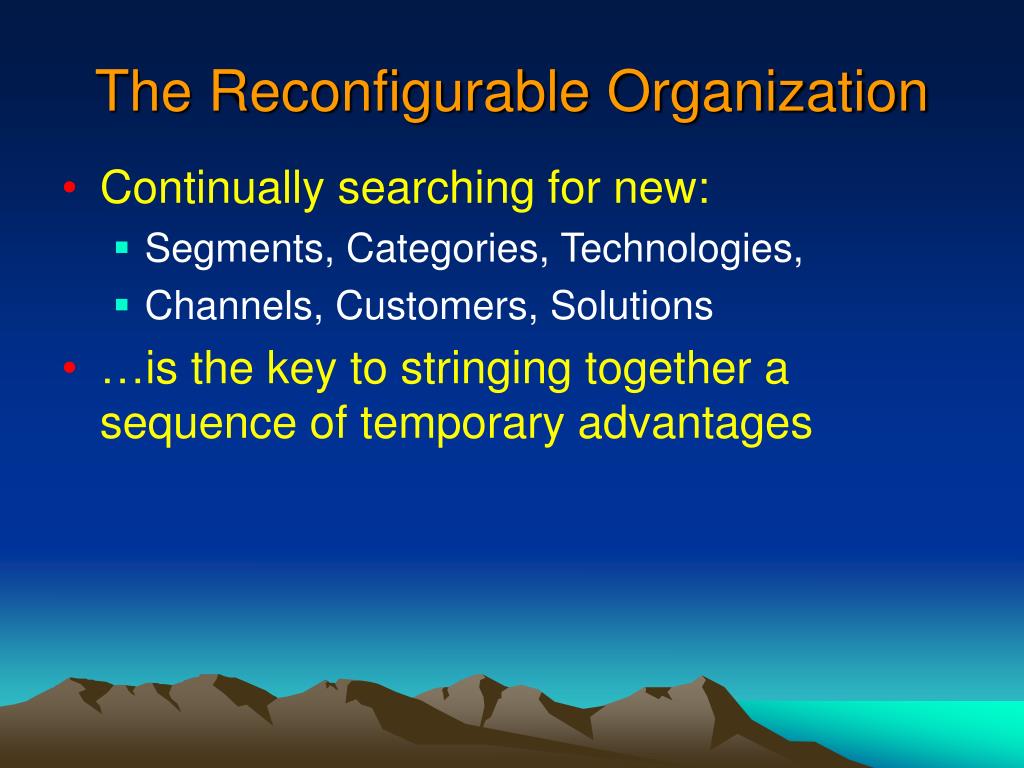 The Reconfigurable Organization

• Continually searching for new:
  ▪ Segments, Categories, Technologies,
  ▪ Channels, Customers, Solutions
• …is the key to stringing together a sequence of temporary advantages